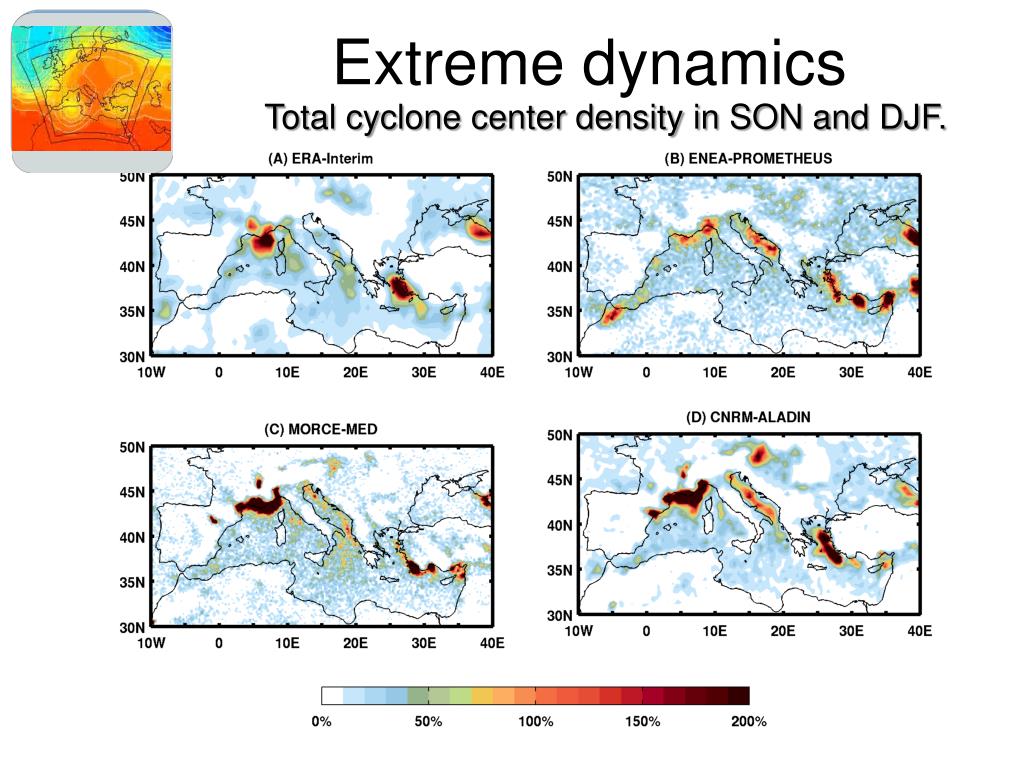 Extreme dynamics

Total cyclone center density in SON and DJF.

(A) ERA-Interim

50N
45N
40N
35N
30N
10W 0 10E 20E 30E 40E

(B) ENEA-PROMETHEUS

50N
45N
40N
35N
30N
10W 0 10E 20E 30E 40E

(C) MORCE-MED

50N
45N
40N
35N
30N
10W 0 10E 20E 30E 40E

(D) CNRM-ALADIN

50N
45N
40N
35N
30N
10W 0 10E 20E 30E 40E

0% 50% 100% 150% 200%